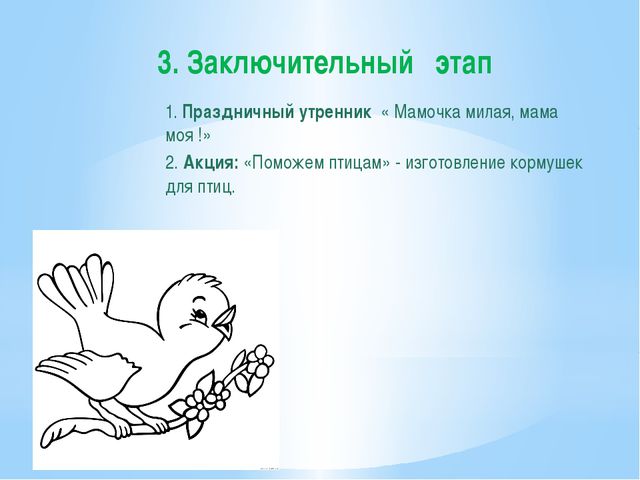 3. Заключительный этап

1. Праздничный утренник « Мамочка милая, мама моя !»

2. Акция: «Поможем птицам» - изготовление кормушек для птиц.